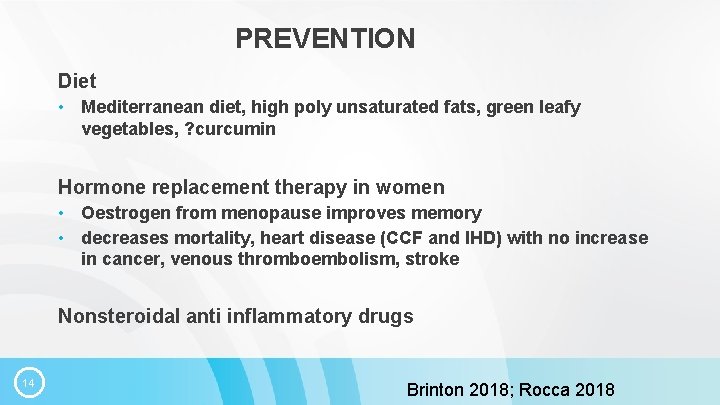 PREVENTION

Diet

• Mediterranean diet, high poly unsaturated fats, green leafy vegetables, ?curcumin

Hormone replacement therapy in women

• Oestrogen from menopause improves memory
• decreases mortality, heart disease (CCF and IHD) with no increase in cancer, venous thromboembolism, stroke

Nonsteroidal anti inflammatory drugs

14

Brinton 2018; Rocca 2018